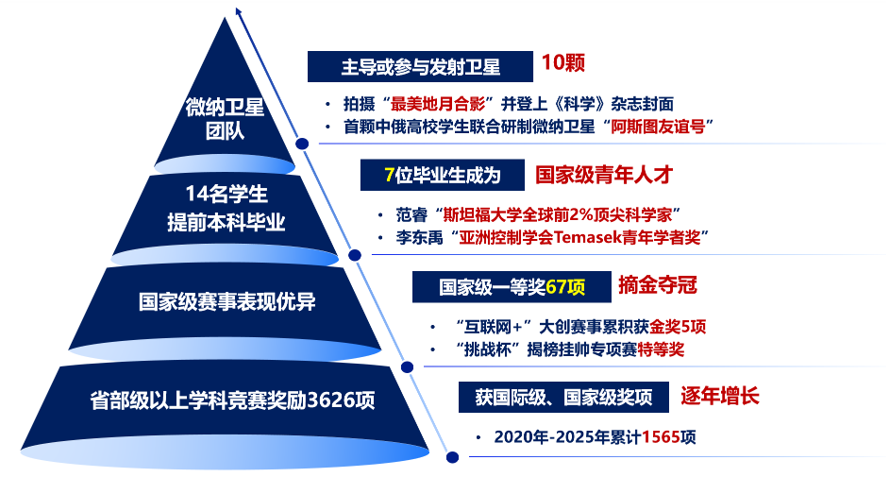 微纳卫星团队

14名学生提前本科毕业

国家级赛事表现优异

省部级以上学科竞赛奖励3626项

主导或参与发射卫星 10颗

• 拍摄“最美地月合影”并登上《科学》杂志封面
• 首颗中俄高校学生联合研制微纳卫星“阿斯图友谊号”

7位毕业生成为 国家级青年人才

• 范睿“斯坦福大学全球前2%顶尖科学家”
• 李东禹“亚洲控制学会Temasek青年学者奖”

国家级一等奖67项 摘金夺冠

• “互联网+”大创赛事累积获金奖5项
• “挑战杯”揭榜挂帅专项赛特等奖

获国际级、国家级奖项 逐年增长

• 2020年-2025年累计1565项